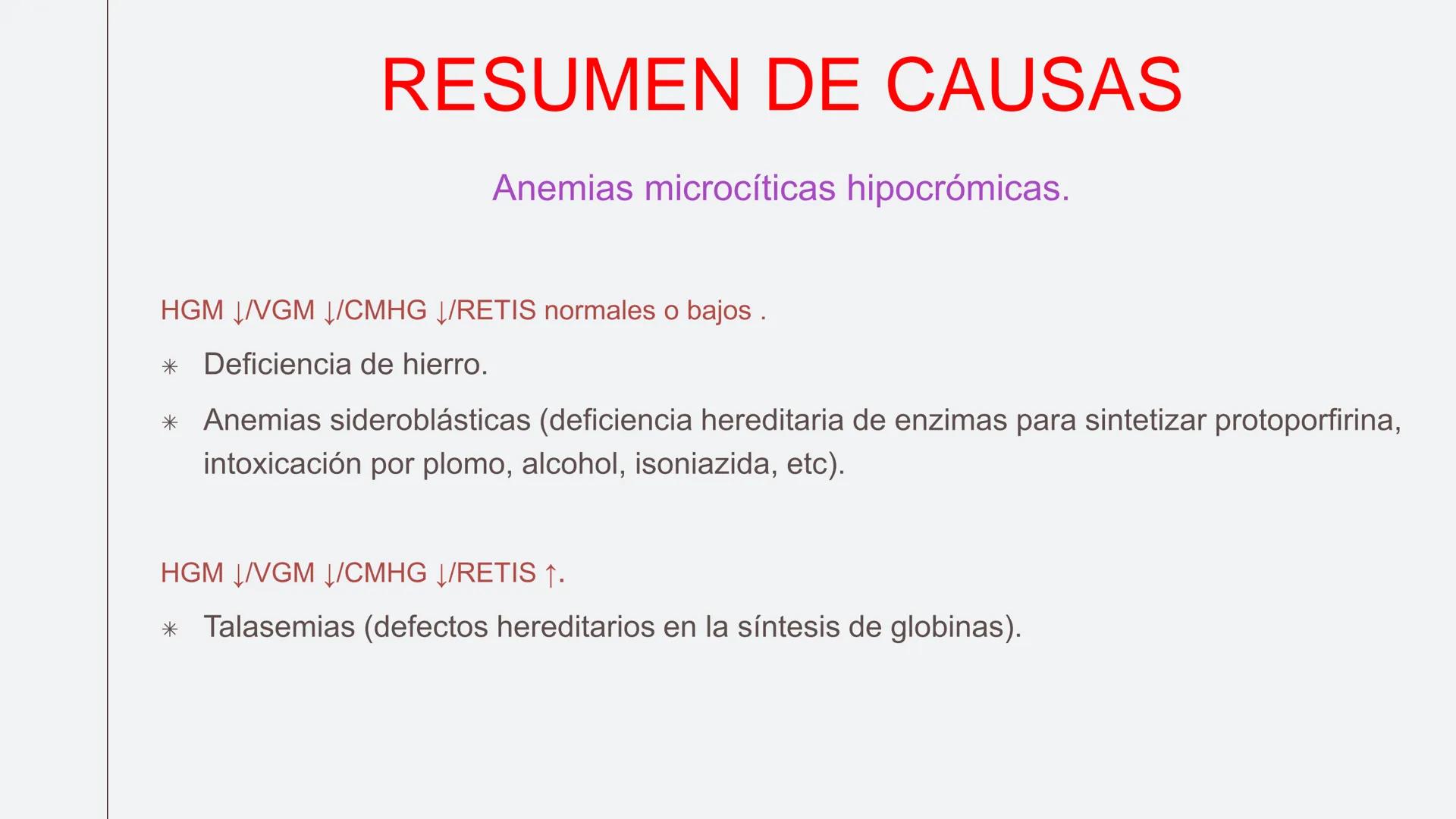 RESUMEN DE CAUSAS

Anemias microcíticas hipocrómicas.

HGM ↓/VGM ↓/CMHG ↓/RETIS normales o bajos .

✳ Deficiencia de hierro.

✳ Anemias sideroblásticas (deficiencia hereditaria de enzimas para sintetizar protoporfirina, intoxicación por plomo, alcohol, isoniazida, etc).

HGM ↓/VGM ↓/CMHG ↓/RETIS ↑.

✳ Talasemias (defectos hereditarios en la síntesis de globinas).